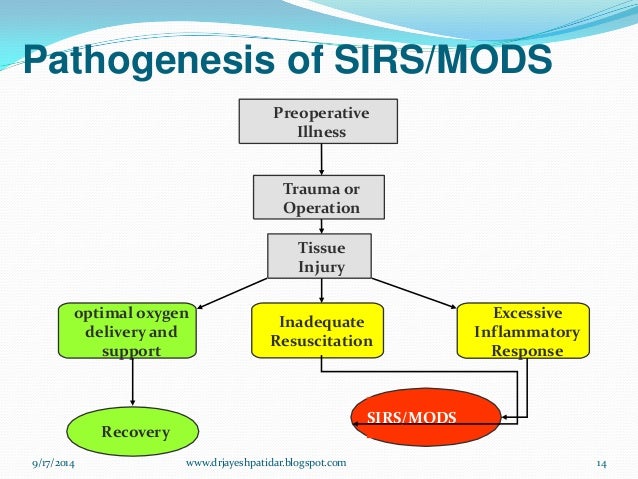 Pathogenesis of SIRS/MODS

Preoperative Illness

Trauma or Operation

Tissue Injury

optimal oxygen delivery and support

Inadequate Resuscitation

Excessive Inflammatory Response

Recovery

SIRS/MODS

9/17/2014

www.drjayeshpatidar.blogspot.com

14